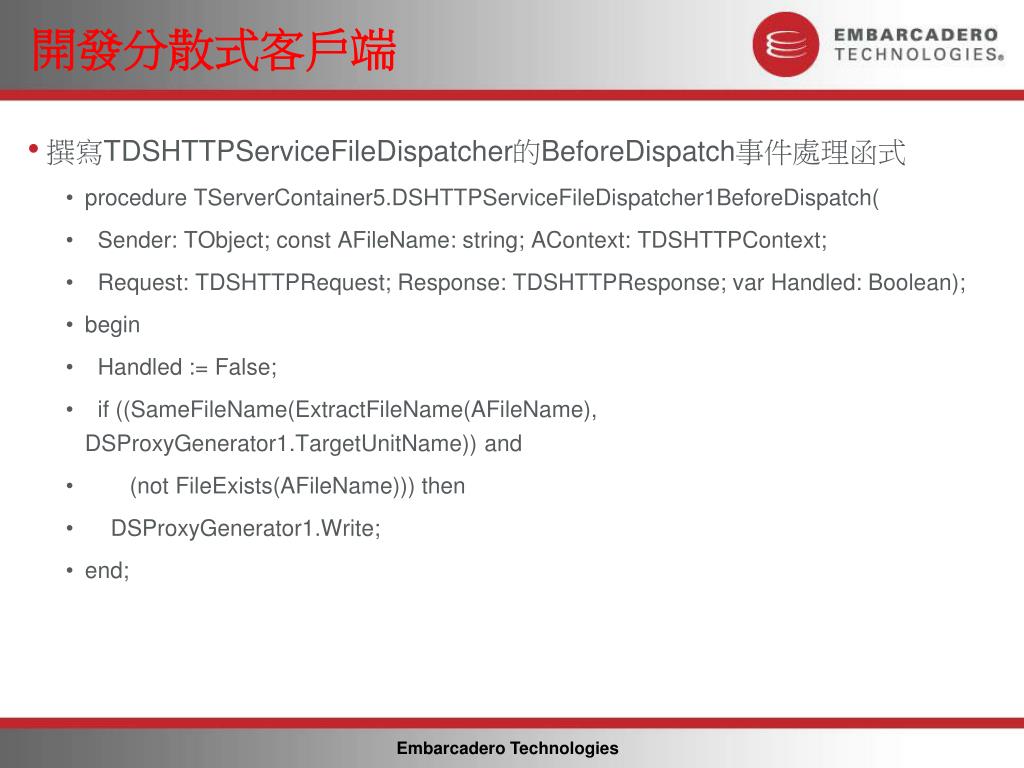 開發分散式客戶端

EMBARCADERO TECHNOLOGIES®

• 撰寫TDSHTTPServiceFileDispatcher的BeforeDispatch事件處理函式

• procedure TServerContainer5.DSHTTPServiceFileDispatcher1BeforeDispatch(

• Sender: TObject; const AFileName: string; AContext: TDSHTTPContext;

• Request: TDSHTTPRequest; Response: TDSHTTPResponse; var Handled: Boolean);

• begin

• Handled := False;

• if ((SameFileName(ExtractFileName(AFileName), DSProxyGenerator1.TargetUnitName)) and

• (not FileExists(AFileName))) then

• DSProxyGenerator1.Write;

• end;

Embarcadero Technologies